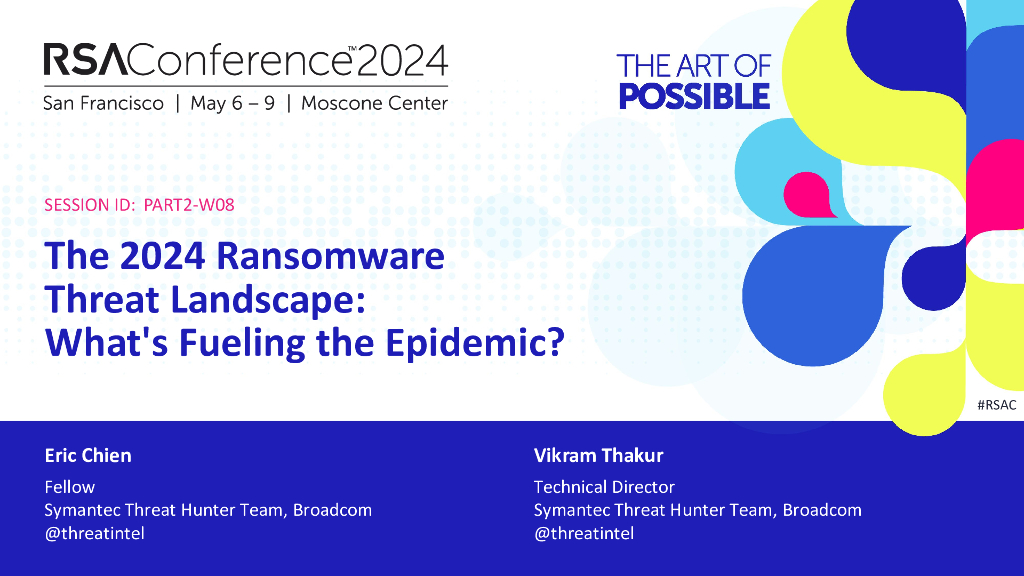 RSAConference™2024
San Francisco | May 6 – 9 | Moscone Center

THE ART OF
POSSIBLE

SESSION ID: PART2-W08

The 2024 Ransomware Threat Landscape: What's Fueling the Epidemic?

#RSAC

Eric Chien
Fellow
Symantec Threat Hunter Team, Broadcom
@threatintel

Vikram Thakur
Technical Director
Symantec Threat Hunter Team, Broadcom
@threatintel